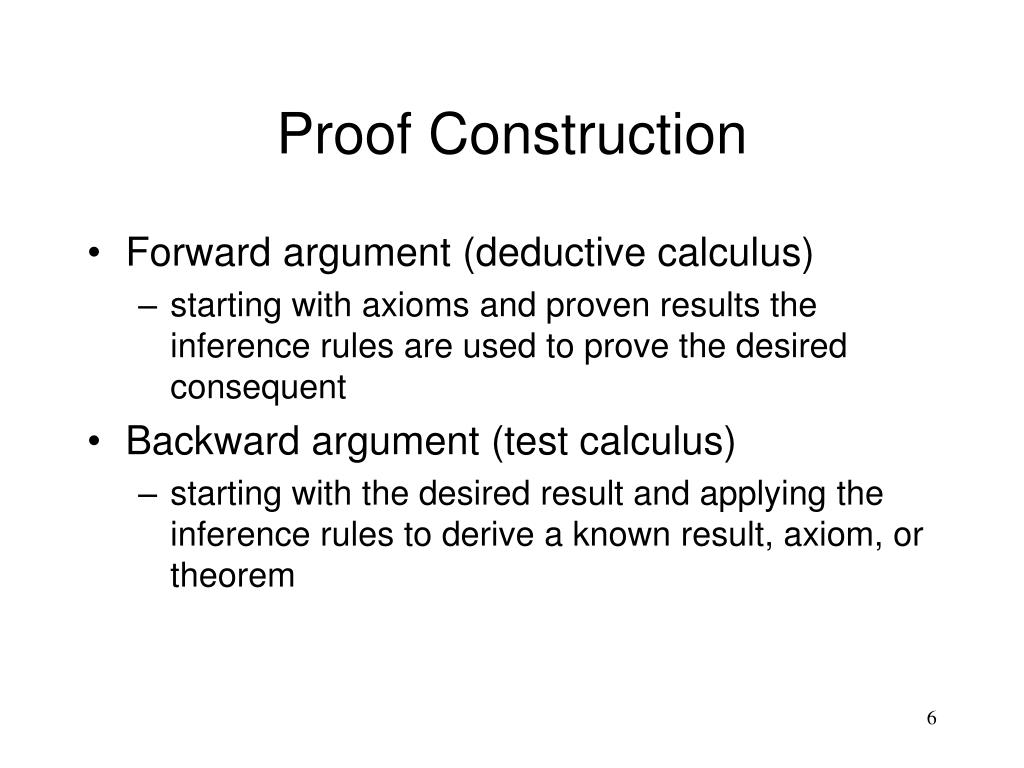 Proof Construction

• Forward argument (deductive calculus)
– starting with axioms and proven results the inference rules are used to prove the desired consequent

• Backward argument (test calculus)
– starting with the desired result and applying the inference rules to derive a known result, axiom, or theorem

6